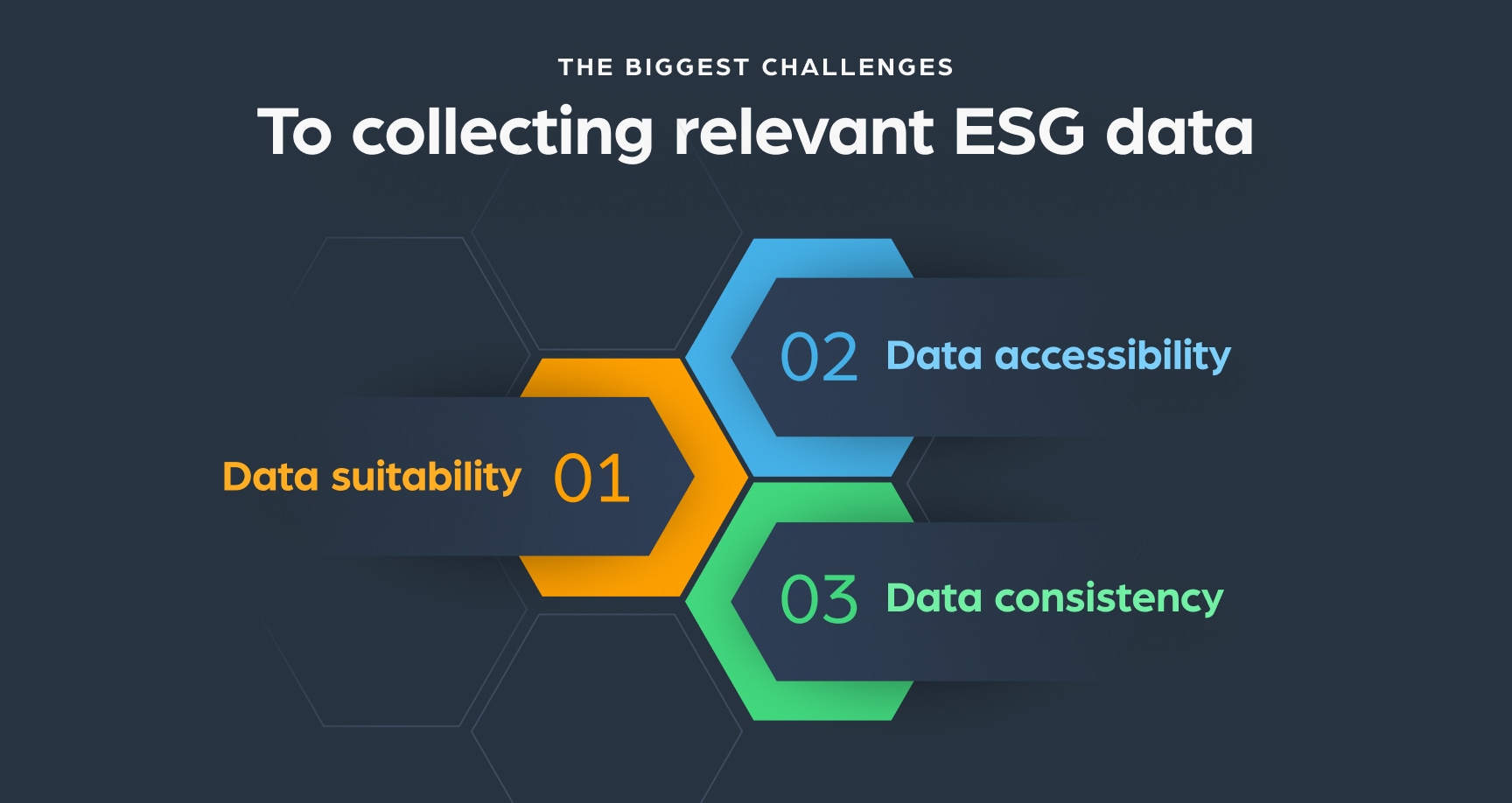 THE BIGGEST CHALLENGES

To collecting relevant ESG data

Data suitability 01

02 Data accessibility

03 Data consistency